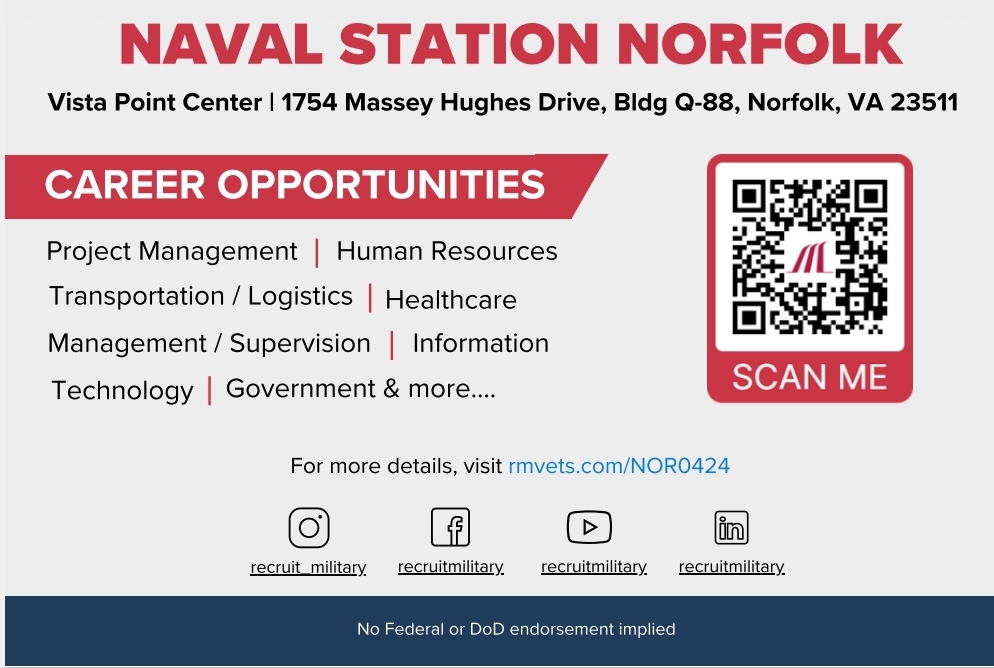 NAVAL STATION NORFOLK

Vista Point Center | 1754 Massey Hughes Drive, Bldg Q-88, Norfolk, VA 23511

CAREER OPPORTUNITIES

Project Management | Human Resources
Transportation / Logistics | Healthcare
Management / Supervision | Information
Technology | Government & more....

SCAN ME

For more details, visit rmvets.com/NOR0424

recruit_military recruitmilitary recruitmilitary recruitmilitary

No Federal or DoD endorsement implied